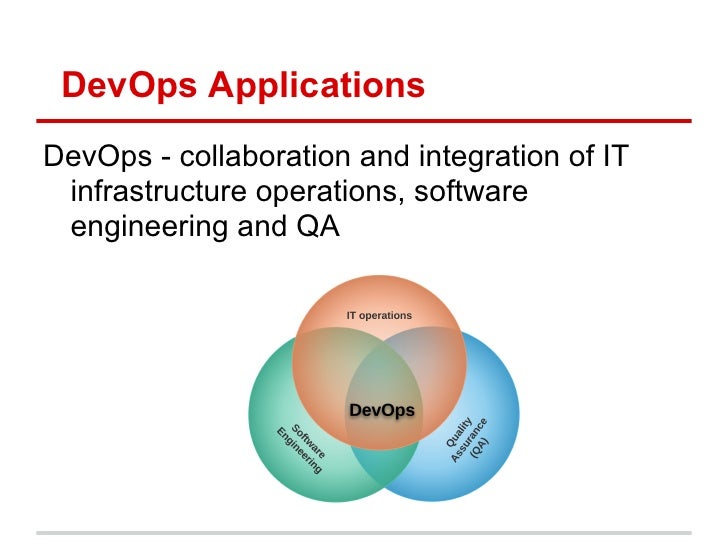 DevOps Applications

DevOps - collaboration and integration of IT infrastructure operations, software engineering and QA

IT operations

DevOps

Software Engineering

Quality Assurance (QA)